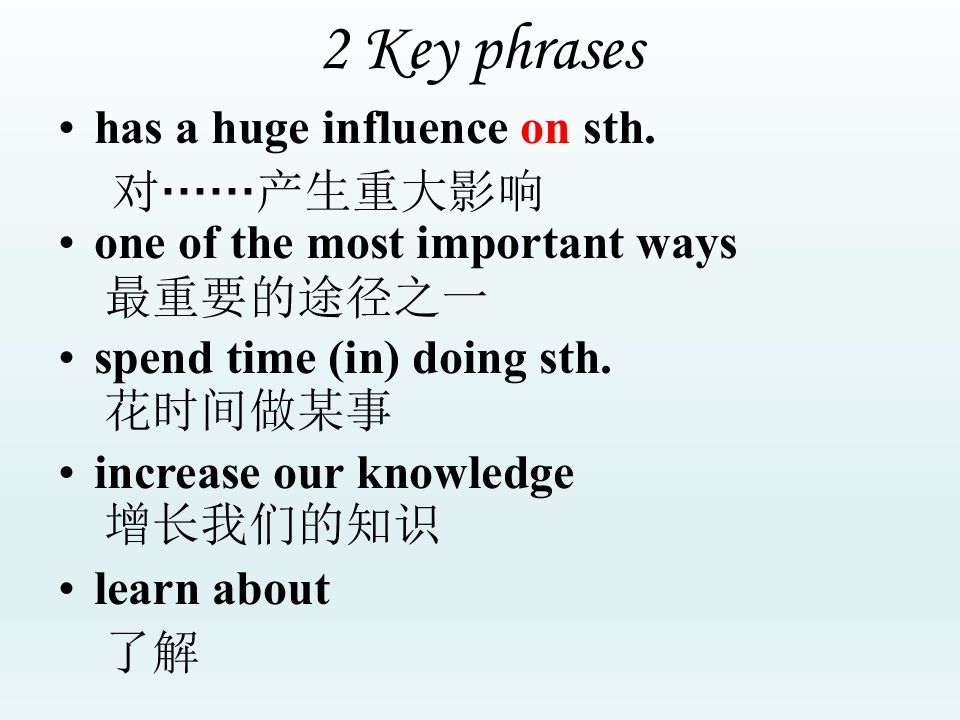 2 Key phrases

• has a huge influence on sth.
对……产生重大影响

• one of the most important ways
最重要的途径之一

• spend time (in) doing sth.
花时间做某事

• increase our knowledge
增长我们的知识

• learn about
了解